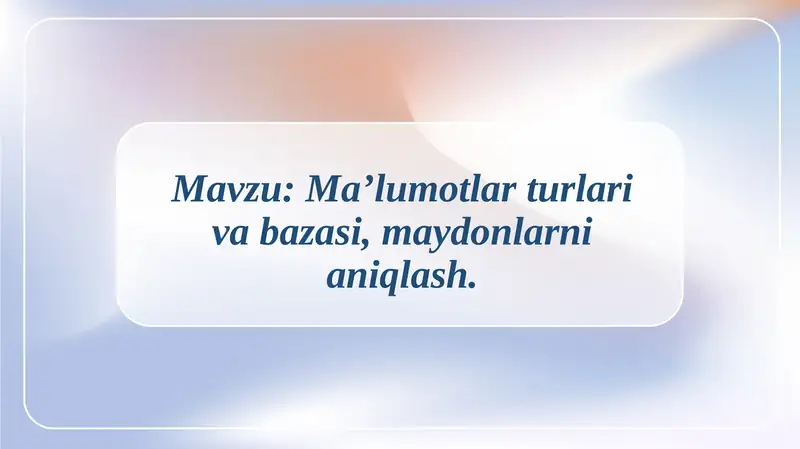 Mavzu: Ma’lumotlar turlari va bazasi, maydonlarni aniqlash.